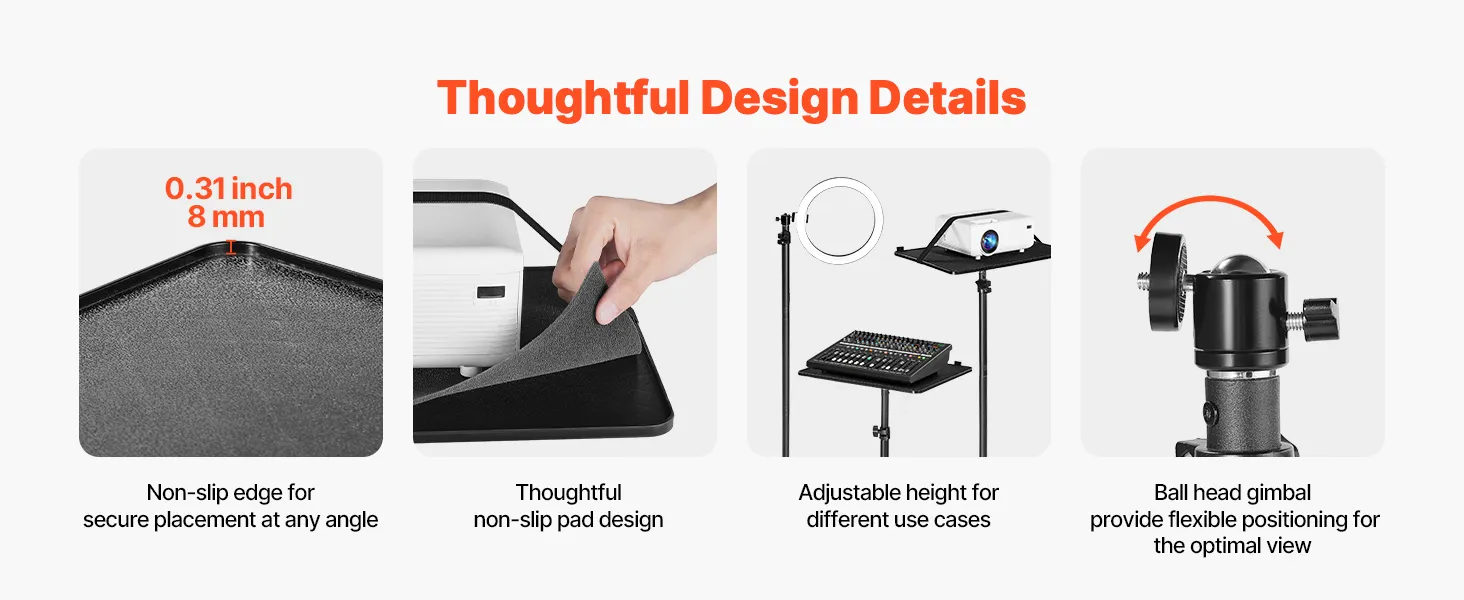 Thoughtful Design Details

0.31 inch
8 mm

Non-slip edge for secure placement at any angle

Thoughtful non-slip pad design

Adjustable height for different use cases

Ball head gimbal provide flexible positioning for the optimal view